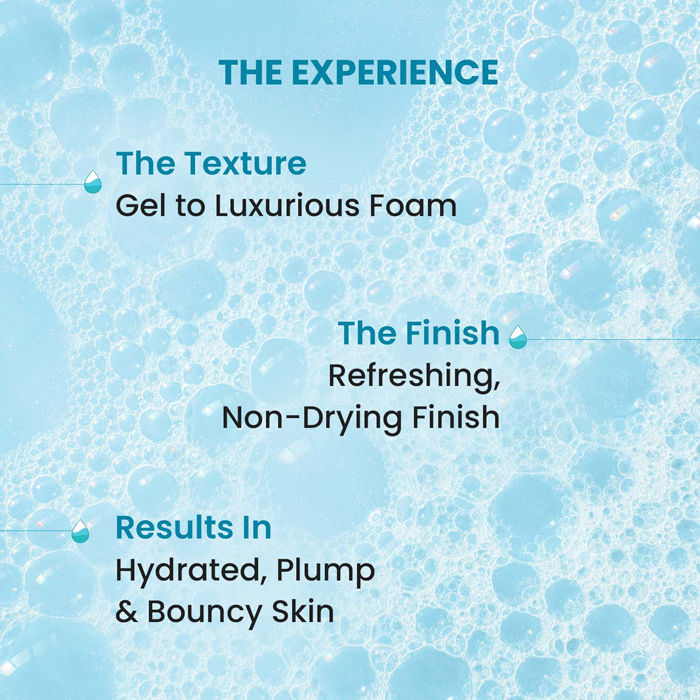 THE EXPERIENCE

The Texture
Gel to Luxurious Foam

The Finish
Refreshing, Non-Drying Finish

Results In
Hydrated, Plump & Bouncy Skin